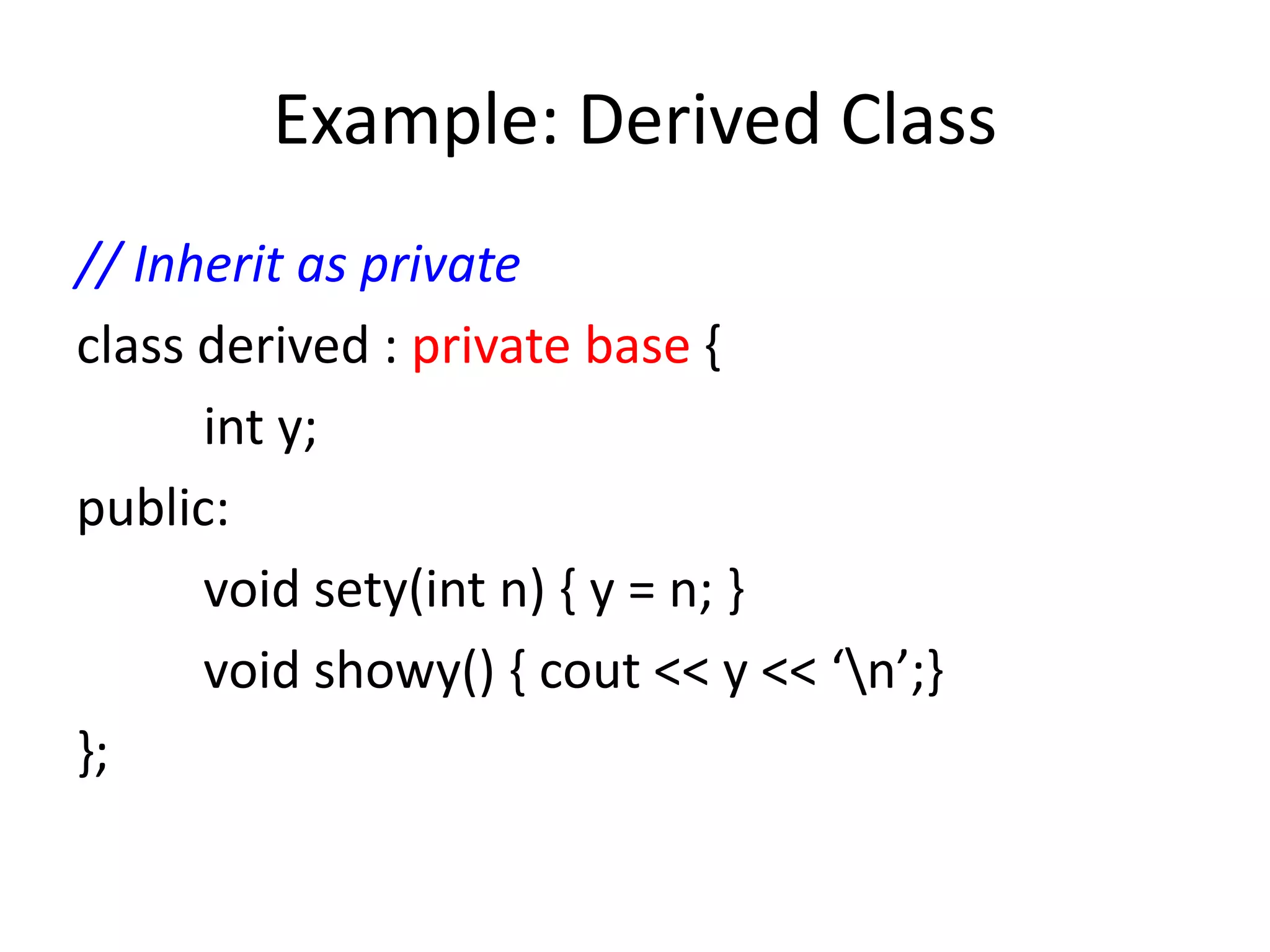 Example: Derived Class

// Inherit as private

class derived : private base {

int y;

public:

void sety(int n) { y = n; }

void showy() { cout << y << ‘\n’;}

};